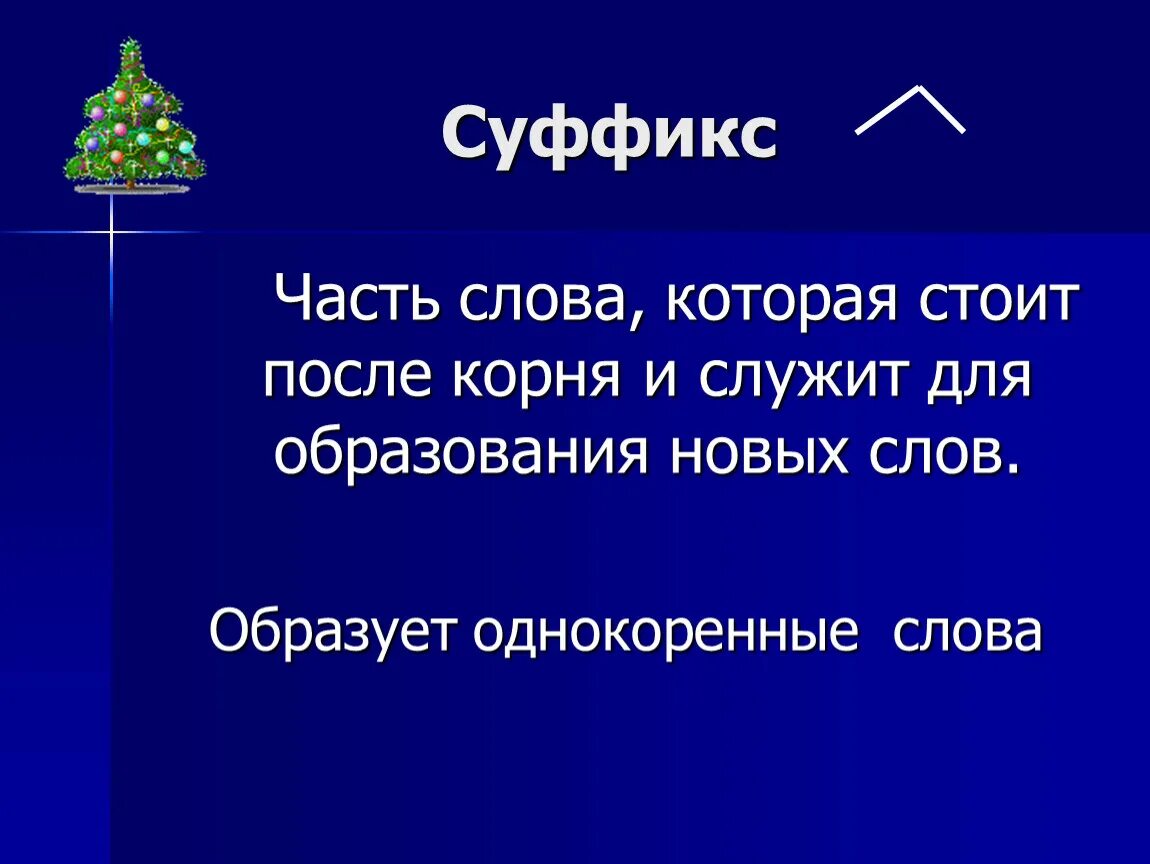 Суффикс

Часть слова, которая стоит после корня и служит для образования новых слов.

Образует однокоренные слова